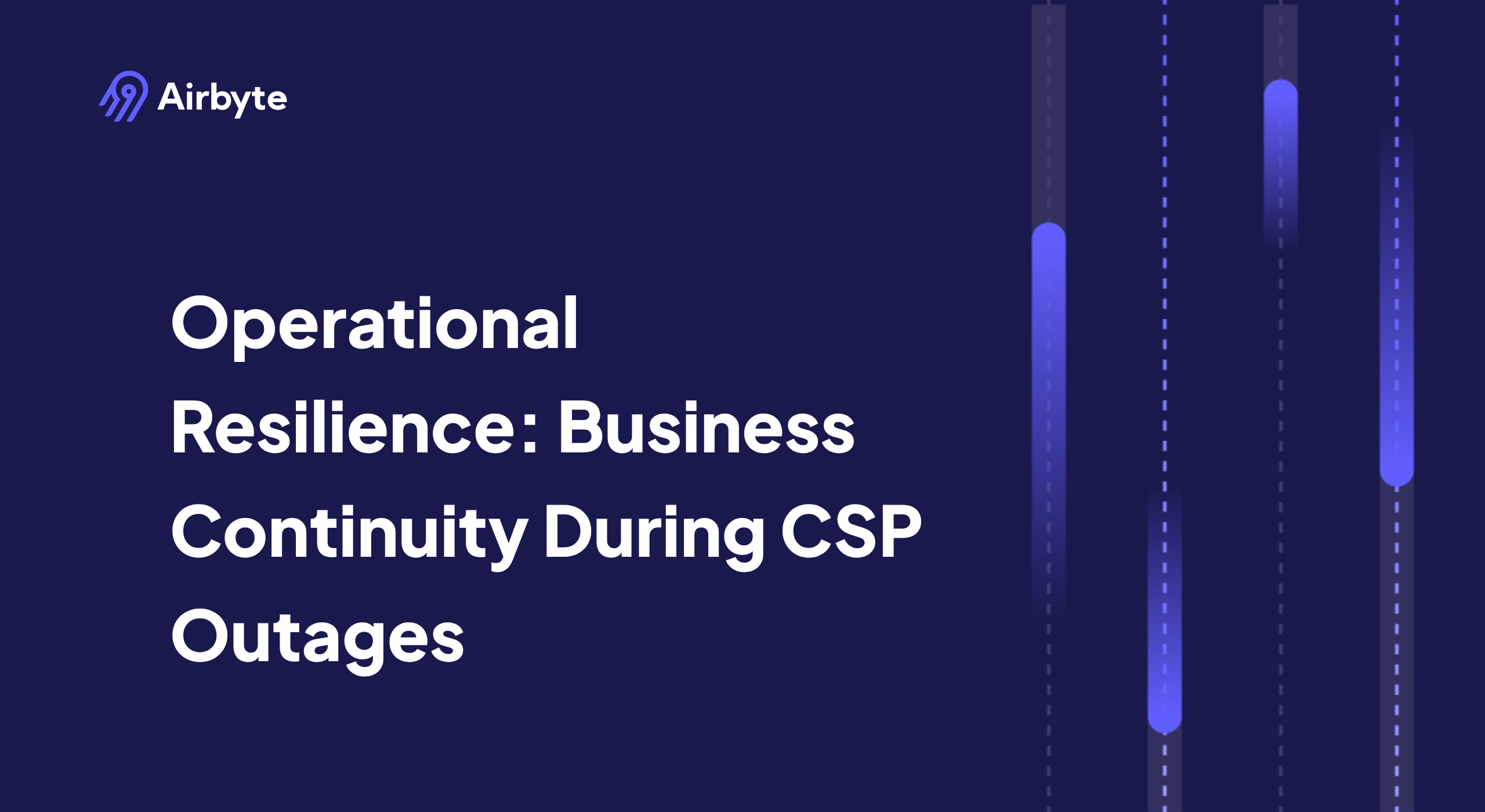 Airbyte

Operational Resilience: Business Continuity During CSP Outages